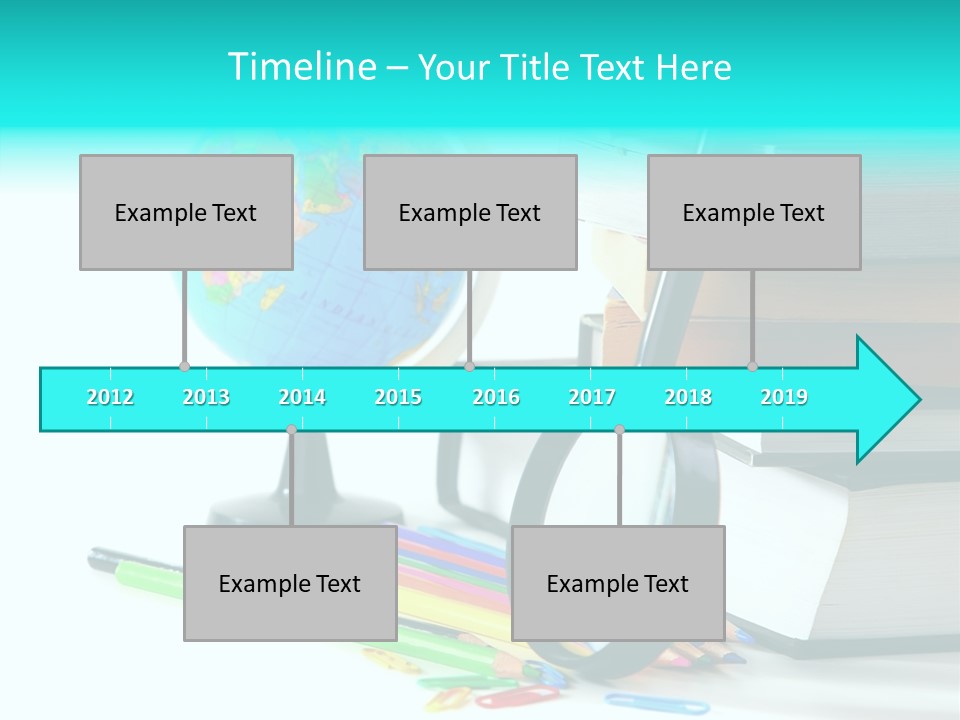 Timeline – Your Title Text Here

Example Text

Example Text

Example Text

2012 2013 2014 2015 2016 2017 2018 2019

Example Text

Example Text